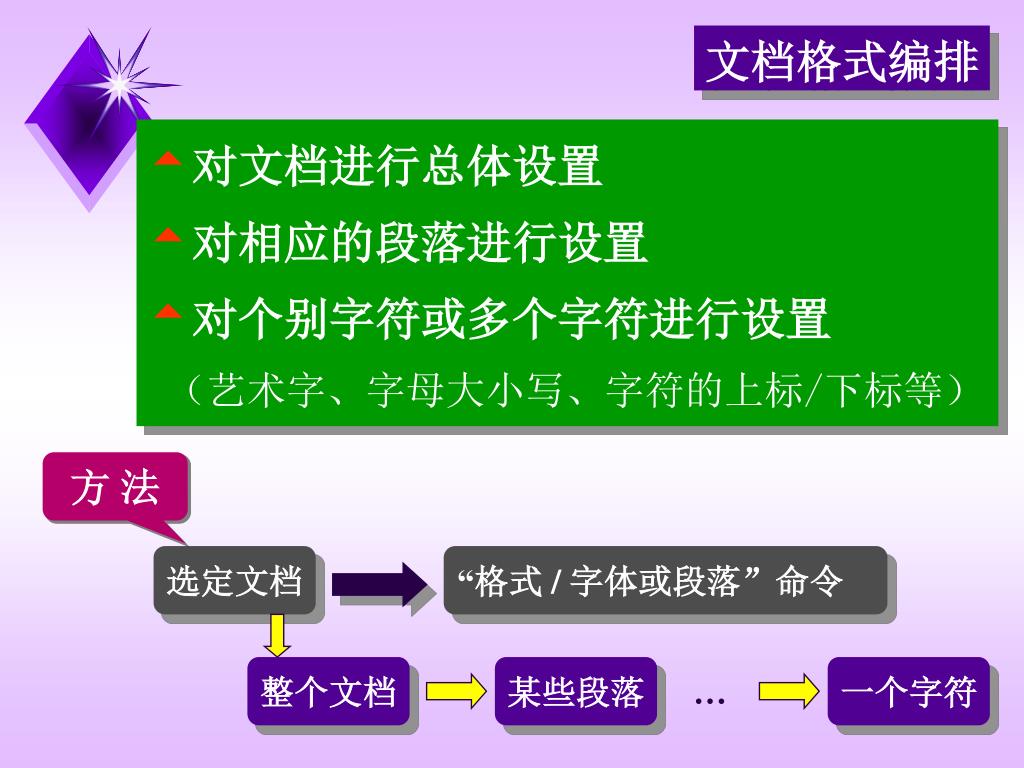 文档格式编排

对文档进行总体设置

对相应的段落进行设置

对个别字符或多个字符进行设置

（艺术字、字母大小写、字符的上标/下标等）

方 法

选定文档

“格式 / 字体或段落” 命令

整个文档

某些段落

…

一个字符